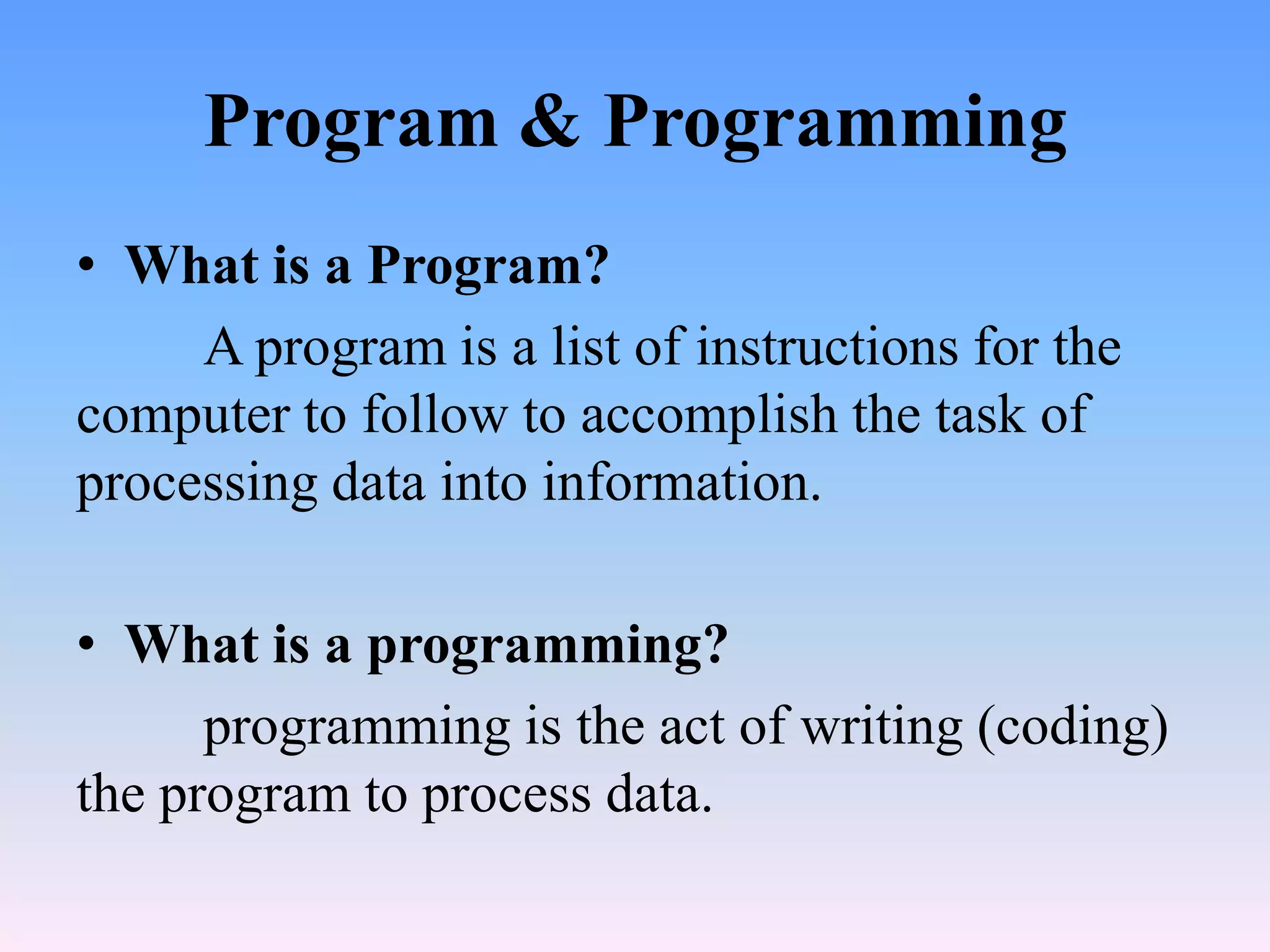 Program & Programming

• What is a Program?

A program is a list of instructions for the computer to follow to accomplish the task of processing data into information.

• What is a programming?

programming is the act of writing (coding) the program to process data.